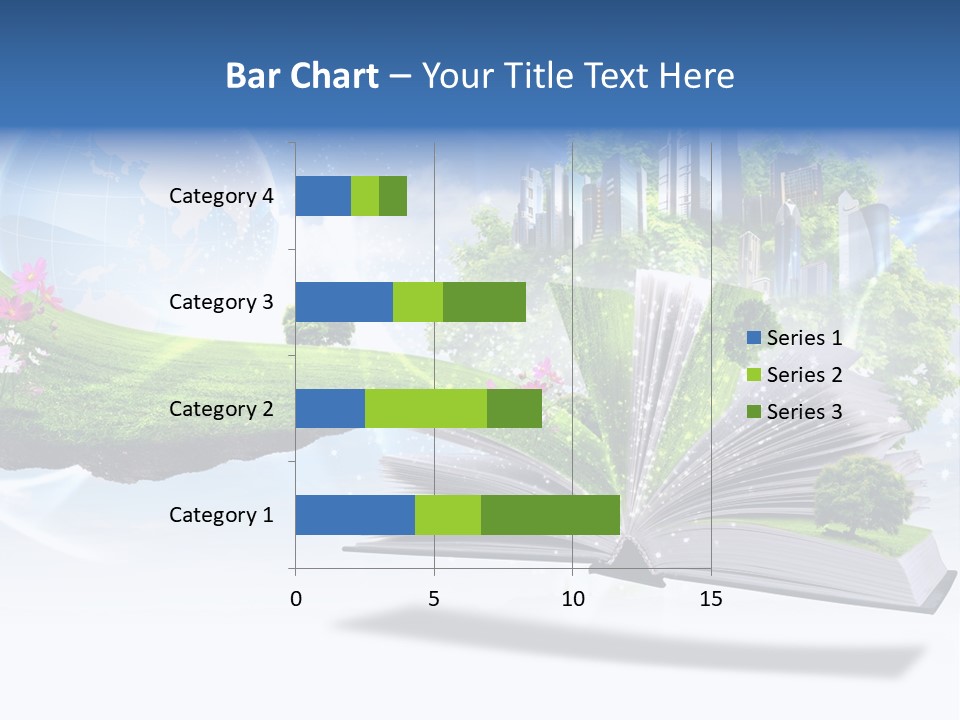 Bar Chart – Your Title Text Here

Category 4
Category 3
Category 2
Category 1

0
5
10
15

Series 1
Series 2
Series 3